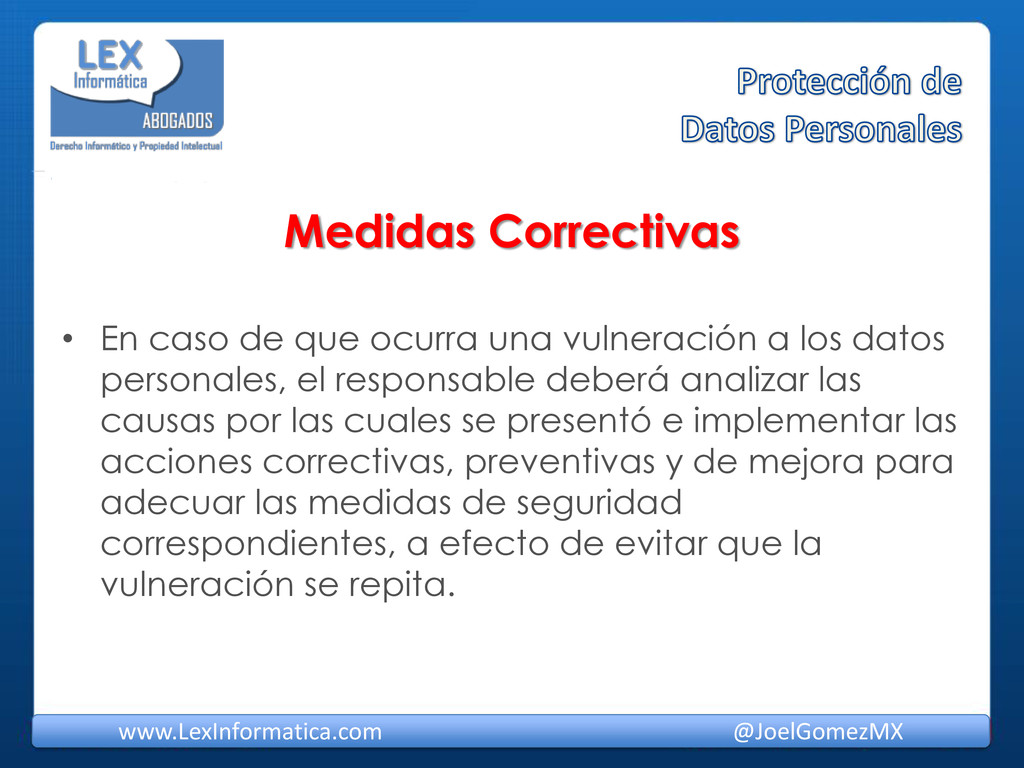 LEX
Informática
ABOGADOS
Derecho Informático y Propiedad Intelectual

Protección de
Datos Personales

Medidas Correctivas

• En caso de que ocurra una vulneración a los datos personales, el responsable deberá analizar las causas por las cuales se presentó e implementar las acciones correctivas, preventivas y de mejora para adecuar las medidas de seguridad correspondientes, a efecto de evitar que la vulneración se repita.

www.LexInformatica.com
@JoelGomezMX